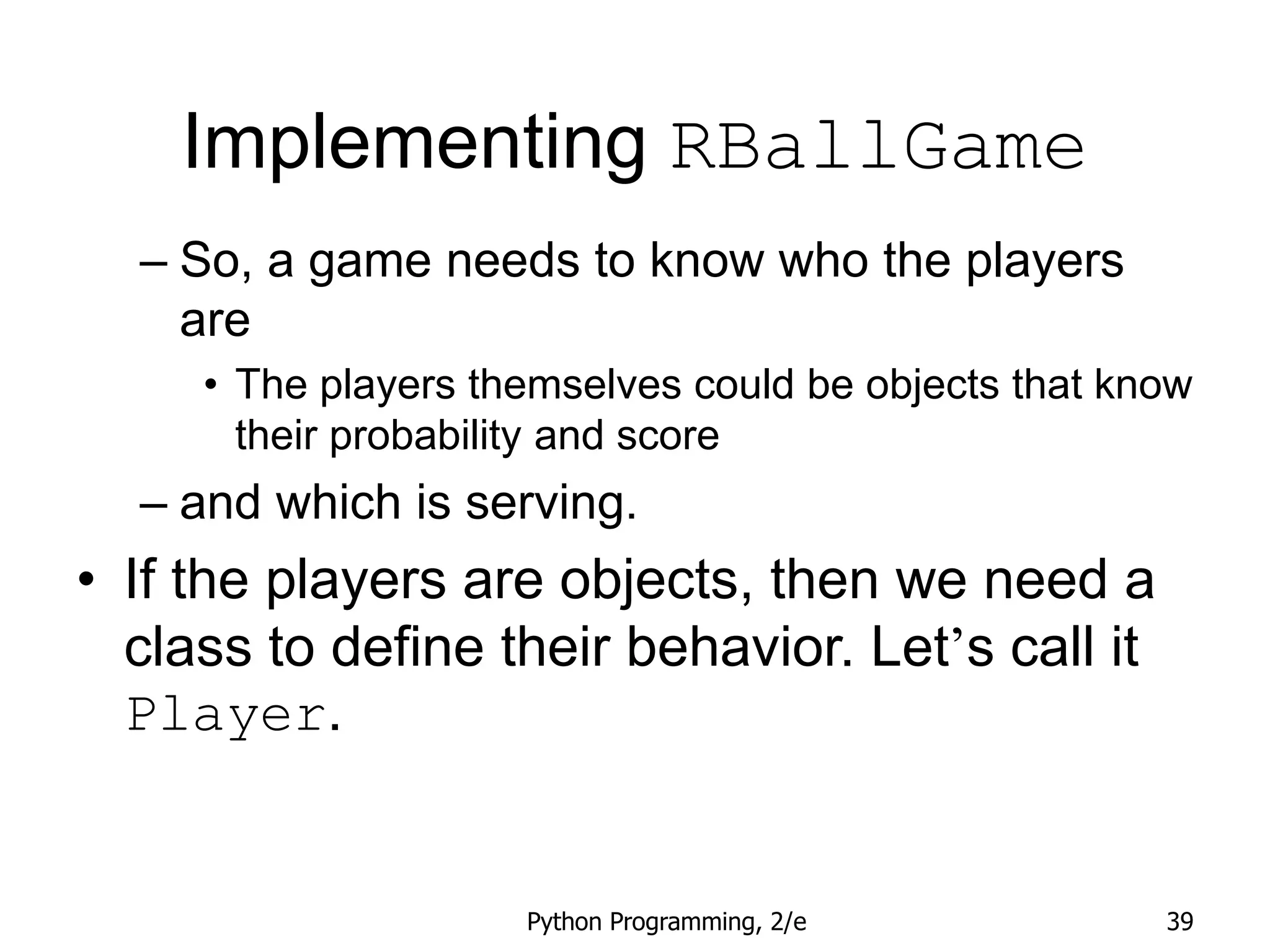 Implementing RBallGame

– So, a game needs to know who the players are

• The players themselves could be objects that know their probability and score

– and which is serving.

• If the players are objects, then we need a class to define their behavior. Let’s call it Player.

Python Programming, 2/e

39